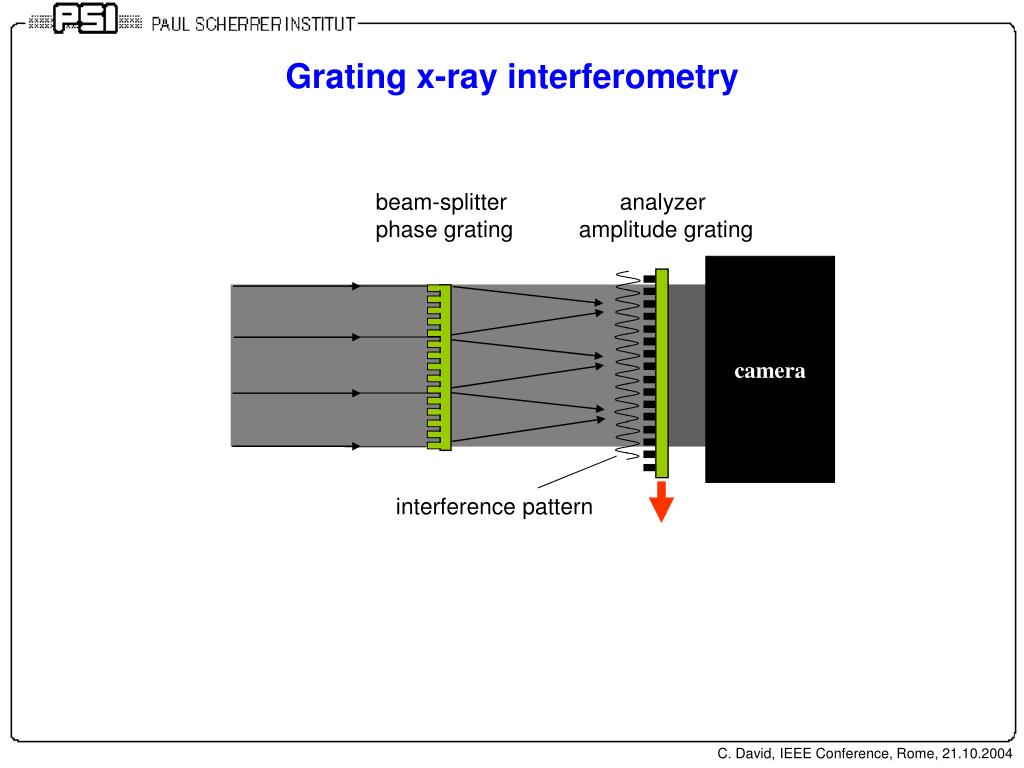 PSI PAUL SCHERRER INSTITUT

Grating x-ray interferometry

beam-splitter
phase grating

analyzer
amplitude grating

camera

interference pattern

C. David, IEEE Conference, Rome, 21.10.2004